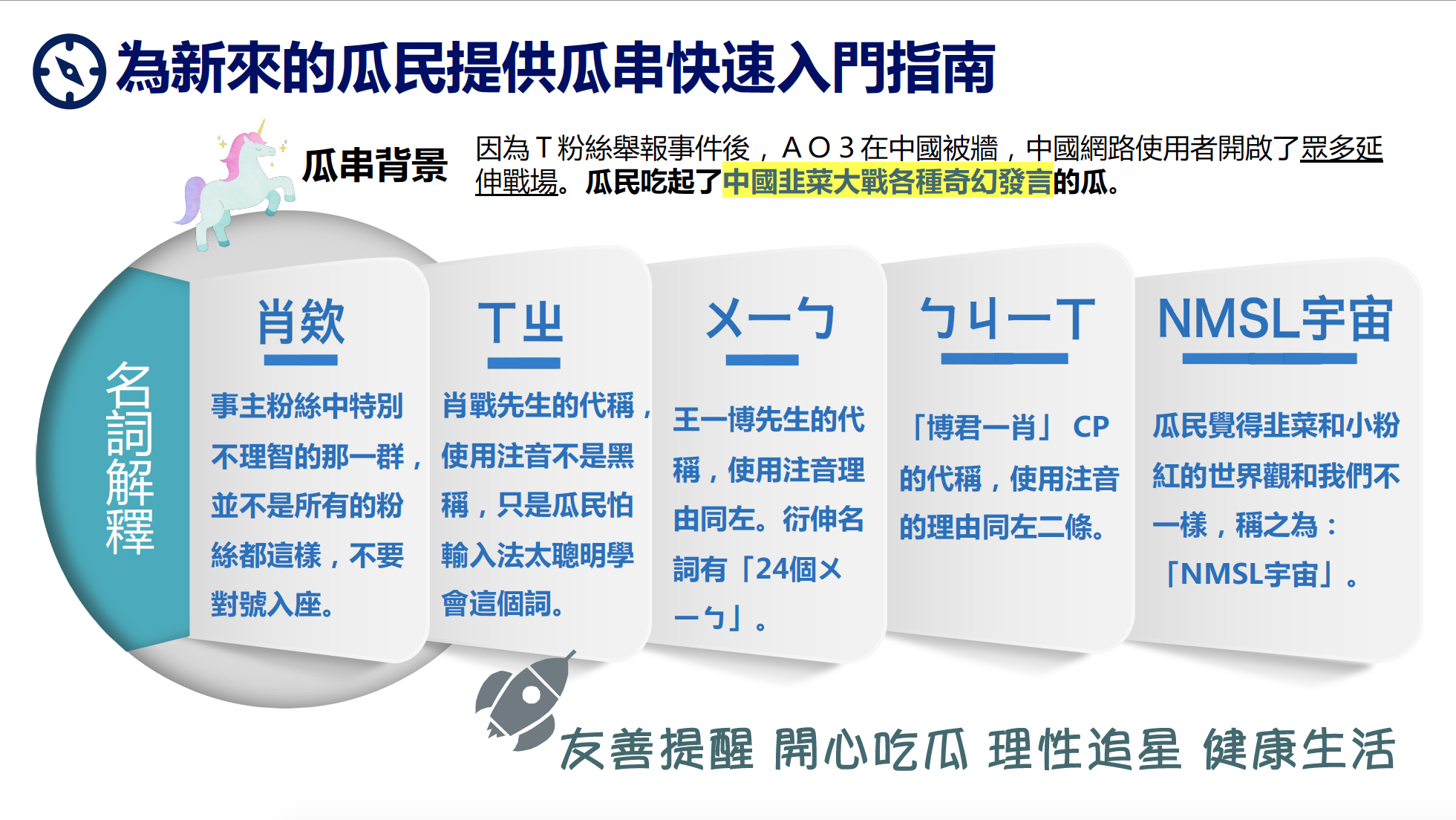 為新來的瓜民提供瓜串快速入門指南

瓜串背景

因為Ｔ粉絲舉報事件後，ＡＯ３在中國被牆，中國網路使用者開啟了眾多延伸戰場。瓜民吃起了中國韭菜大戰各種奇幻發言的瓜。

名詞解釋

肖欸

事主粉絲中特別不理智的那一群，並不是所有的粉絲都這樣，不要對號入座。

ㄒㄓ

肖戰先生的代稱，使用注音不是黑稱，只是瓜民怕輸入法太聰明學會這個詞。

ㄨㄧㄅ

王一博先生的代稱，使用注音理由同左。衍伸名詞有「24個ㄨㄧㄅ」。

ㄅㄐㄧㄒ

「博君一肖」 CP的代稱，使用注音的理由同左二條。

NMSL宇宙

瓜民覺得韭菜和小粉紅的世界觀和我們不一樣，稱之為：「NMSL宇宙」。

友善提醒 開心吃瓜 理性追星 健康生活